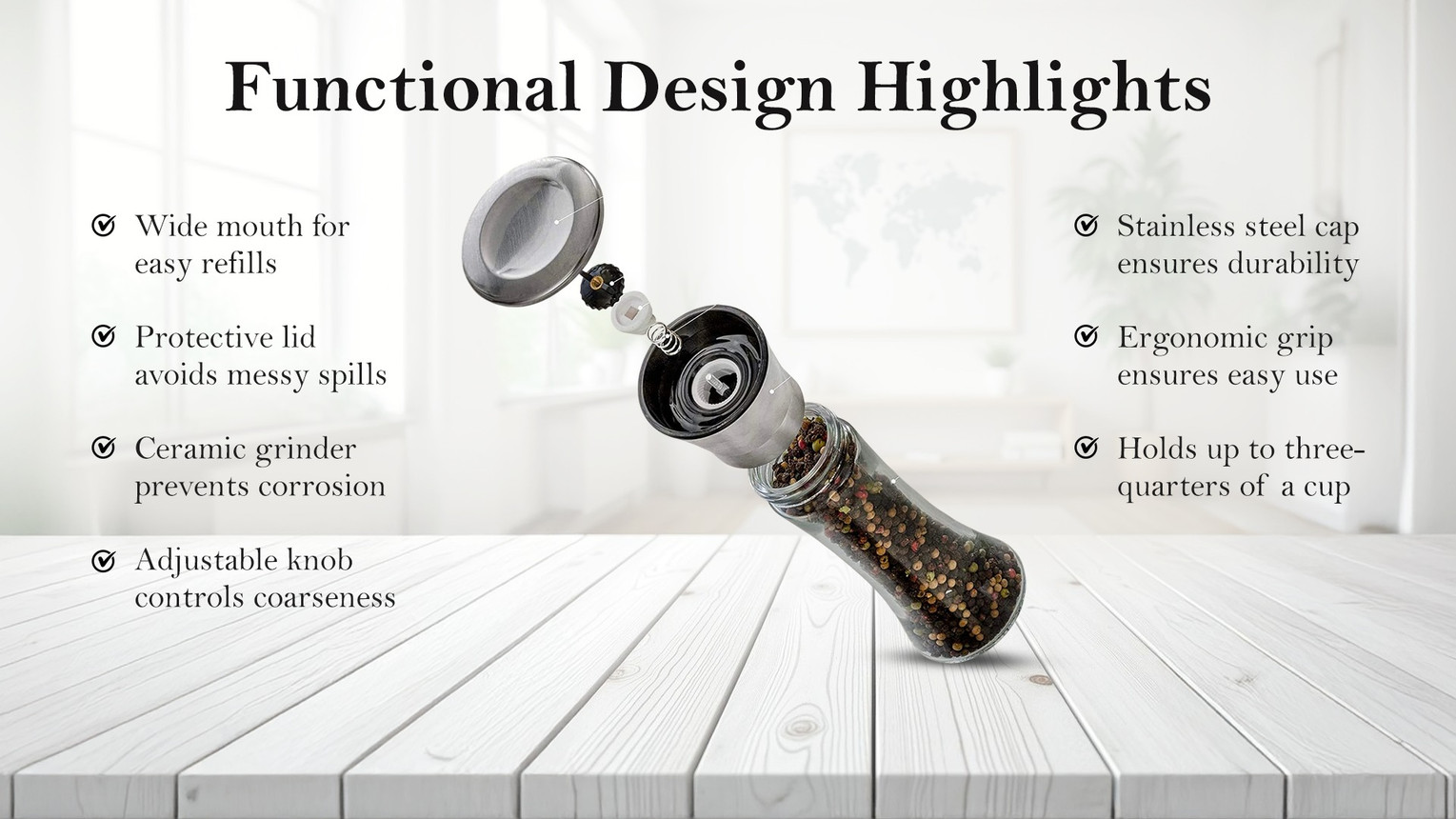 Functional Design Highlights

Wide mouth for easy refills

Protective lid avoids messy spills

Ceramic grinder prevents corrosion

Adjustable knob controls coarseness

Stainless steel cap ensures durability

Ergonomic grip ensures easy use

Holds up to three-quarters of a cup